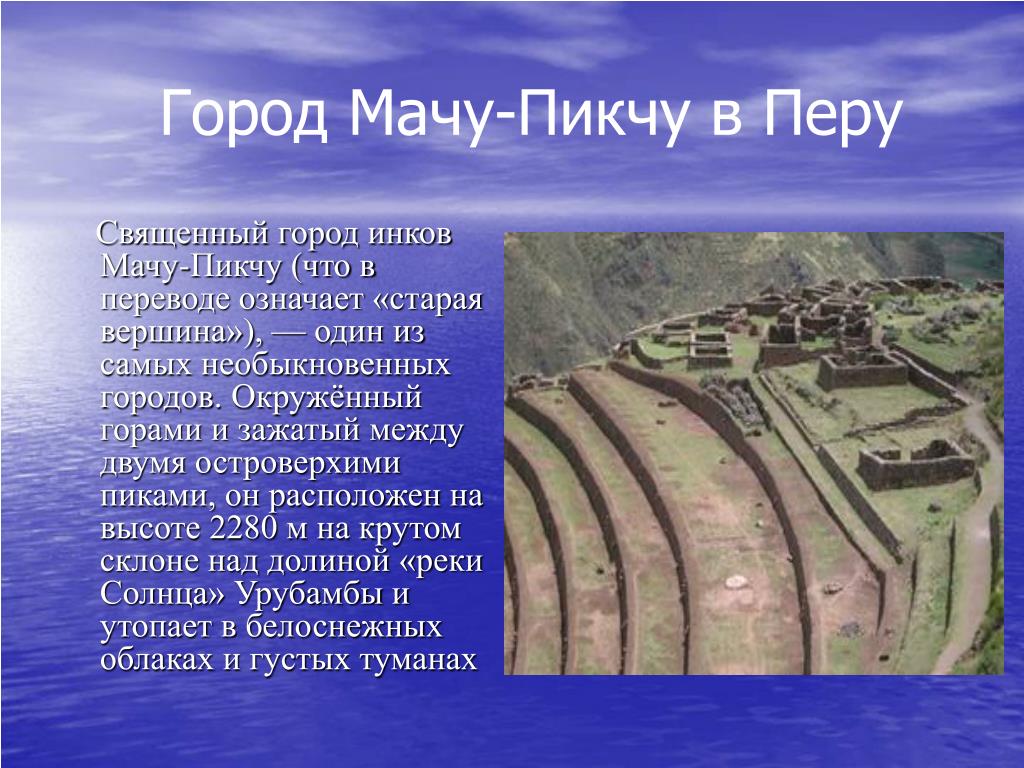 Город Мачу-Пикчу в Перу

Священный город инков Мачу-Пикчу (что в переводе означает «старая вершина»), — один из самых необыкновенных городов. Окружённый горами и зажатый между двумя островерхими пиками, он расположен на высоте 2280 м на крутом склоне над долиной «реки Солнца» Урубамбы и утопает в белоснежных облаках и густых туманах